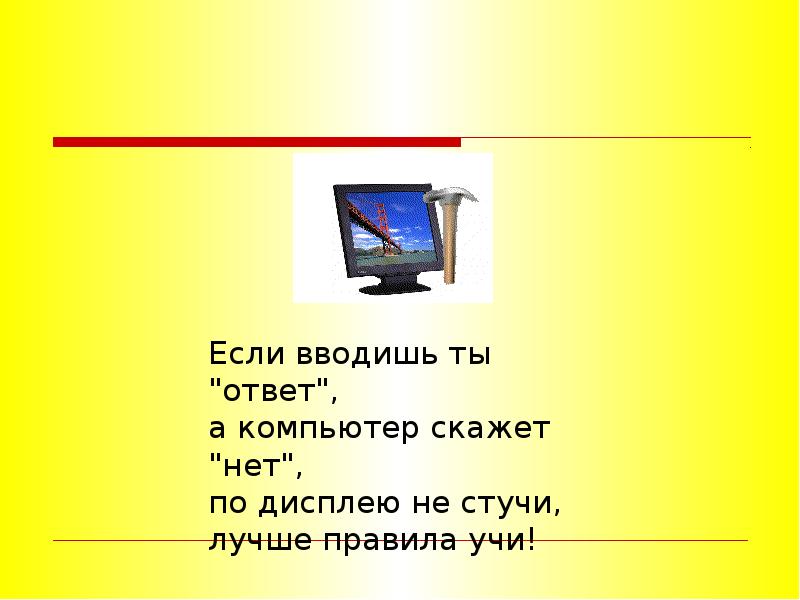 Если вводишь ты "ответ",
а компьютер скажет "нет",
по дисплею не стучи,
лучше правила учи!